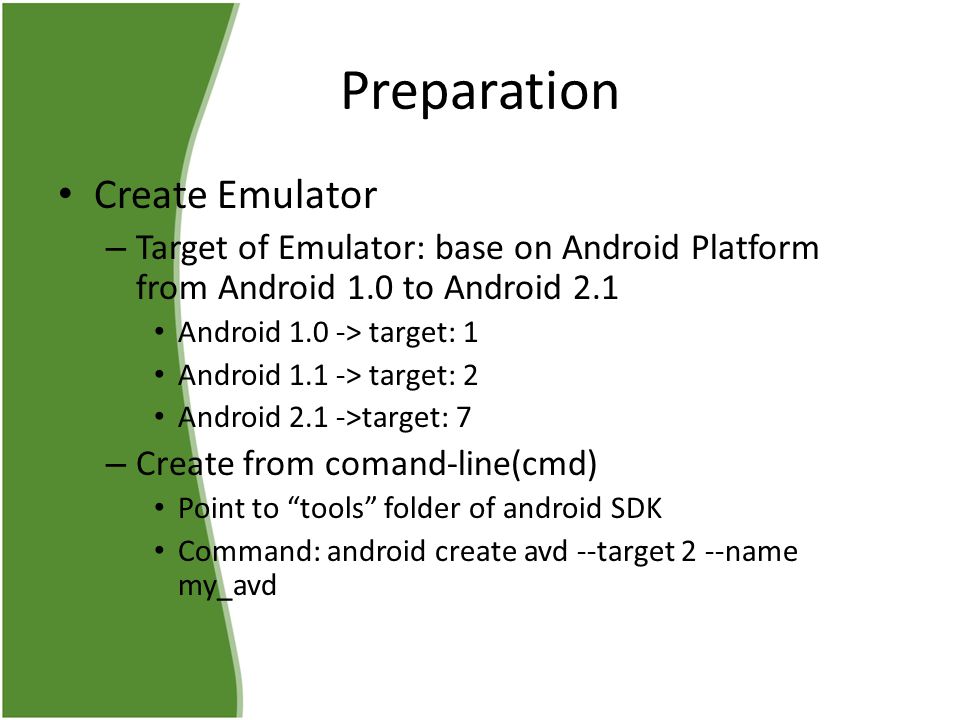 Preparation

• Create Emulator
– Target of Emulator: base on Android Platform from Android 1.0 to Android 2.1
• Android 1.0 -> target: 1
• Android 1.1 -> target: 2
• Android 2.1 ->target: 7
– Create from comand-line(cmd)
• Point to “tools” folder of android SDK
• Command: android create avd --target 2 --name my_avd